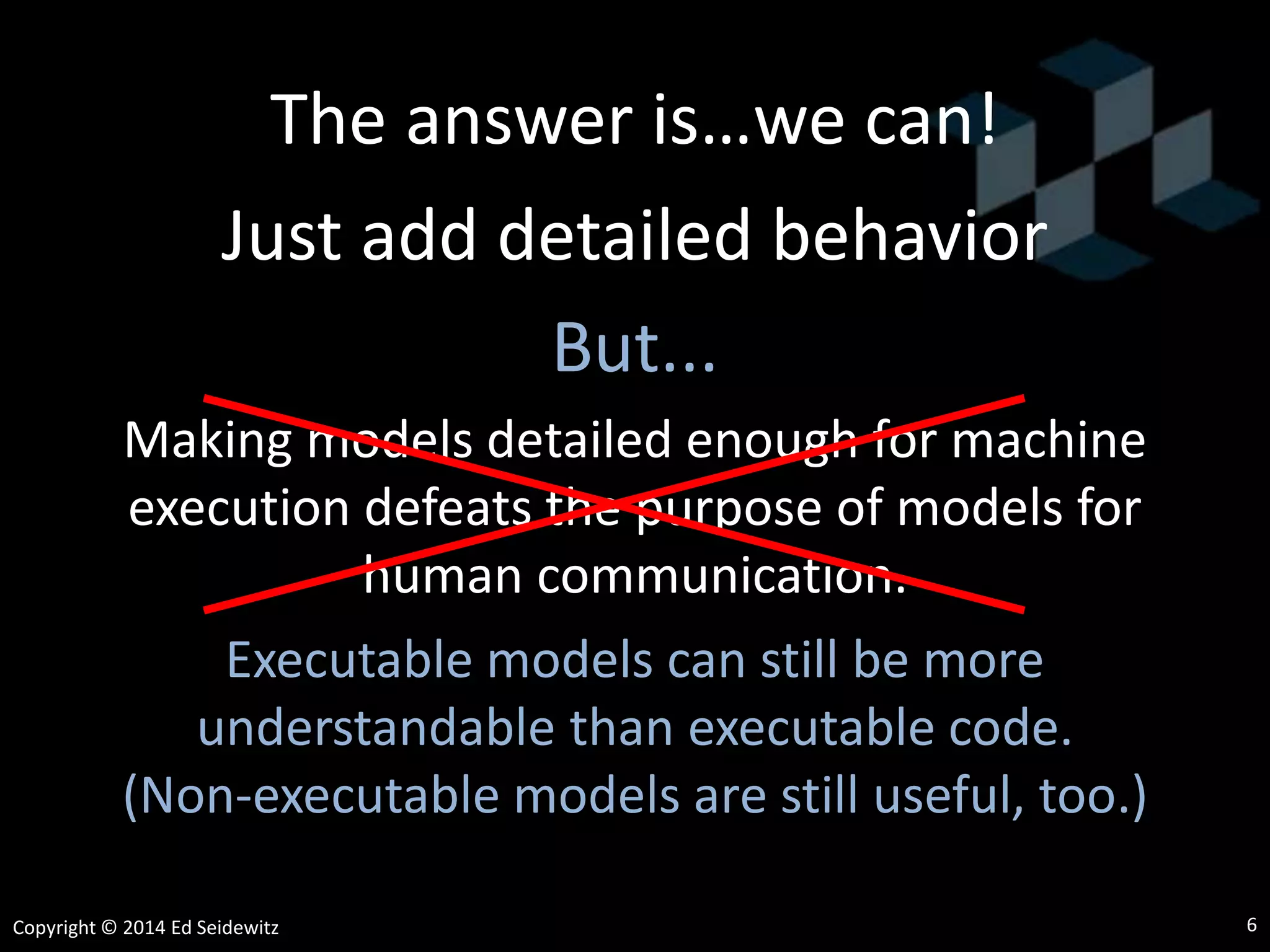 The answer is…we can!

Just add detailed behavior

But...

Making models detailed enough for machine execution defeats the purpose of models for human communication.

Executable models can still be more understandable than executable code.
(Non-executable models are still useful, too.)

Copyright © 2014 Ed Seidewitz

6